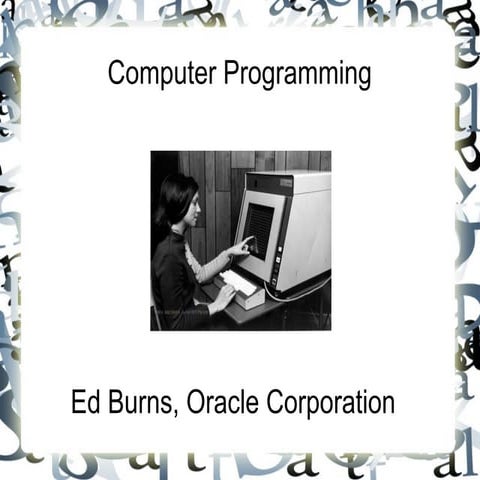 Computer Programming

Ed Burns, Oracle Corporation